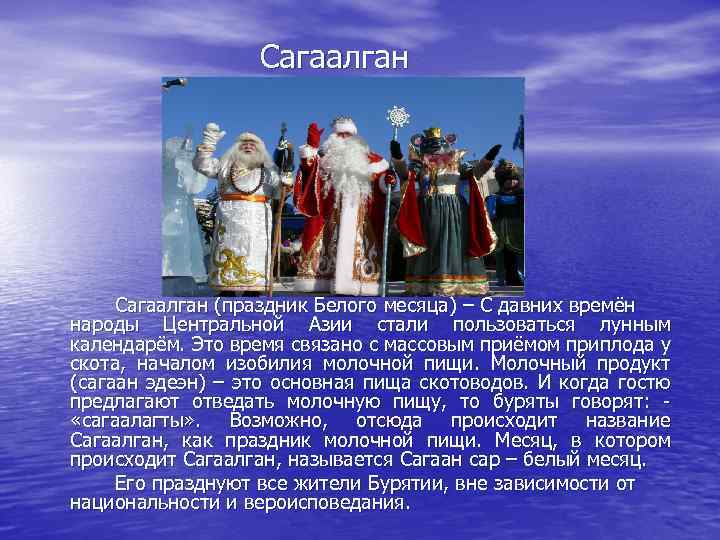 Сагаалган

Сагаалган (праздник Белого месяца) – С давних времён народы Центральной Азии стали пользоваться лунным календарём. Это время связано с массовым приёмом приплода у скота, началом изобилия молочной пищи. Молочный продукт (сагаан эдеэн) – это основная пища скотоводов. И когда гостю предлагают отведать молочную пищу, то буряты говорят: - «сагаалагты». Возможно, отсюда происходит название Сагаалган, как праздник молочной пищи. Месяц, в котором происходит Сагаалган, называется Сагаан сар – белый месяц.

Его празднуют все жители Бурятии, вне зависимости от национальности и вероисповедания.